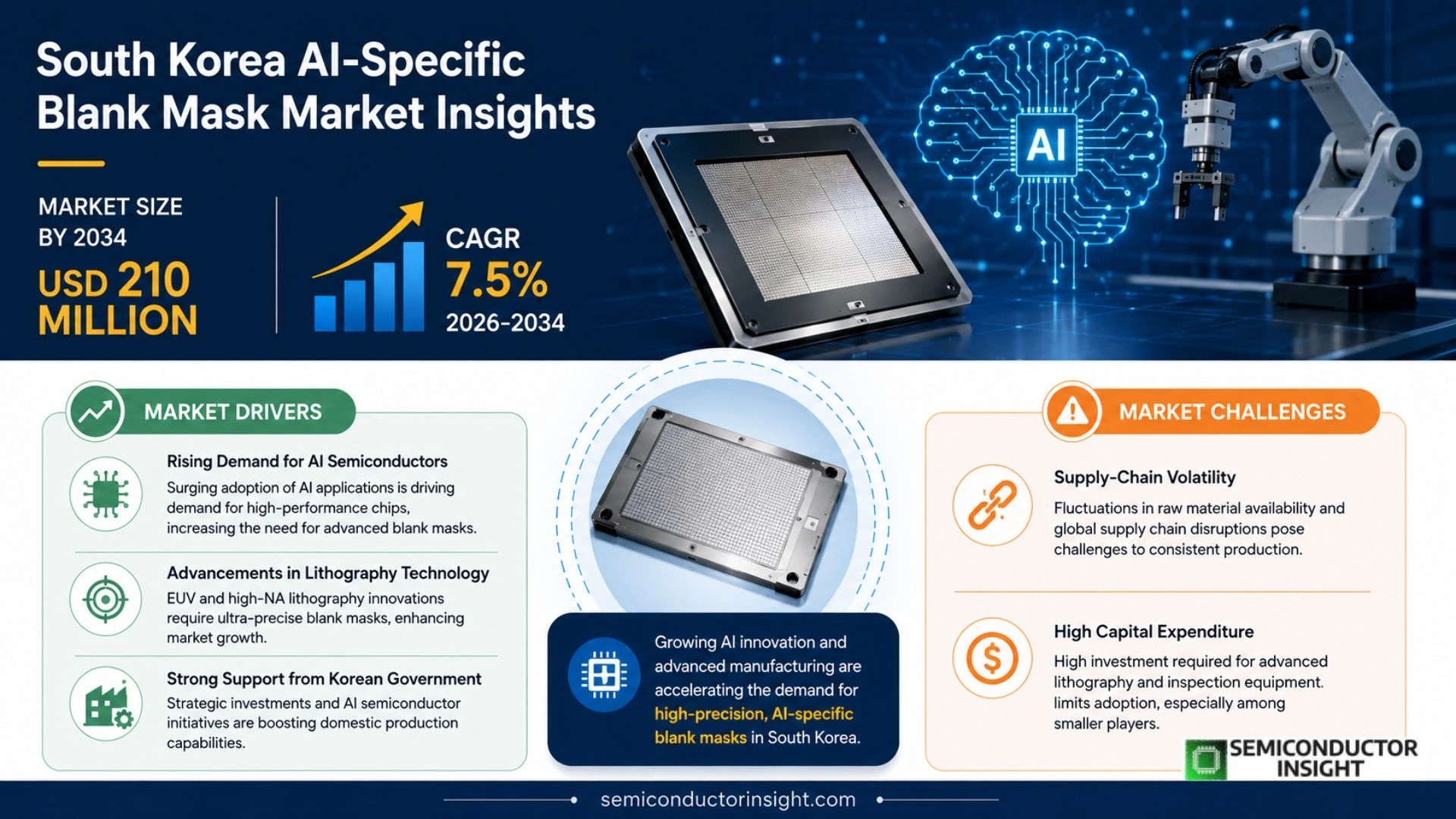 South Korea AI-Specific Blank Mask Market Insights

MARKET SIZE BY 2034

USD 210 MILLION

CAGR

7.5%

2026-2034

AI

MARKET DRIVERS

Rising Demand for AI Semiconductors

Surging adoption of AI applications is driving demand for high-performance chips, increasing the need for advanced blank masks.

Advancements in Lithography Technology

EUV and high-NA lithography innovations require ultra-precise blank masks, enhancing market growth.

Strong Support from Korean Government

Strategic investments and AI semiconductor initiatives are boosting domestic production capabilities.

Growing AI innovation and advanced manufacturing are accelerating the demand for high-precision, AI-specific blank masks in South Korea.

MARKET CHALLENGES

Supply-Chain Volatility

Fluctuations in raw material availability and global supply chain disruptions pose challenges to consistent production.

High Capital Expenditure

High investment required for advanced lithography and inspection equipment. limits adoption, especially among smaller players.

SEMICONDUCTOR INSIGHT

semiconductorinsight.com